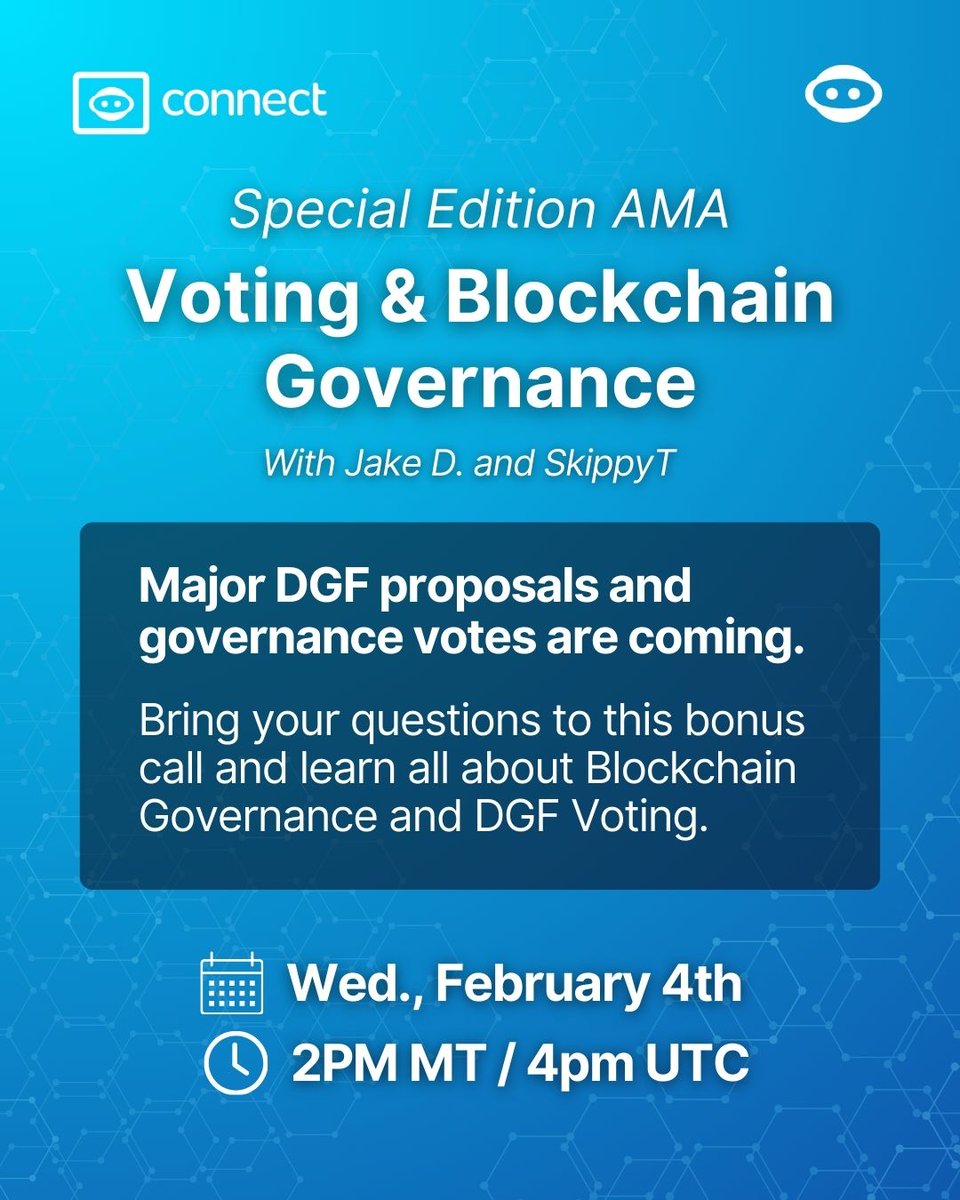 connect

Special Edition AMA

Voting & Blockchain Governance

With Jake D. and SkippyT

Major DGF proposals and governance votes are coming.

Bring your questions to this bonus call and learn all about Blockchain Governance and DGF Voting.

Wed., February 4th

2PM MT / 4pm UTC